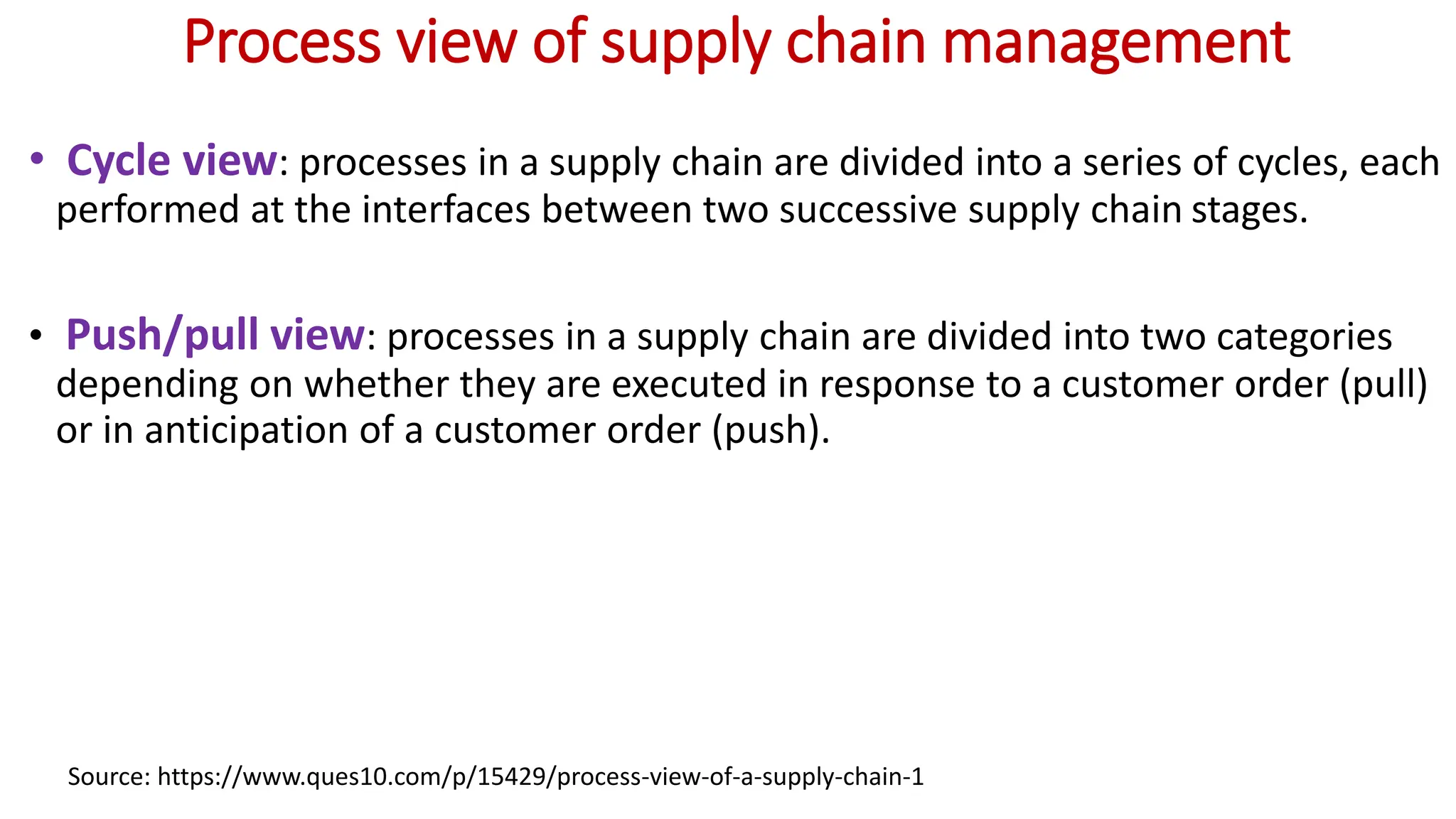 Process view of supply chain management

• Cycle view: processes in a supply chain are divided into a series of cycles, each performed at the interfaces between two successive supply chain stages.

• Push/pull view: processes in a supply chain are divided into two categories depending on whether they are executed in response to a customer order (pull) or in anticipation of a customer order (push).

Source: https://www.ques10.com/p/15429/process-view-of-a-supply-chain-1